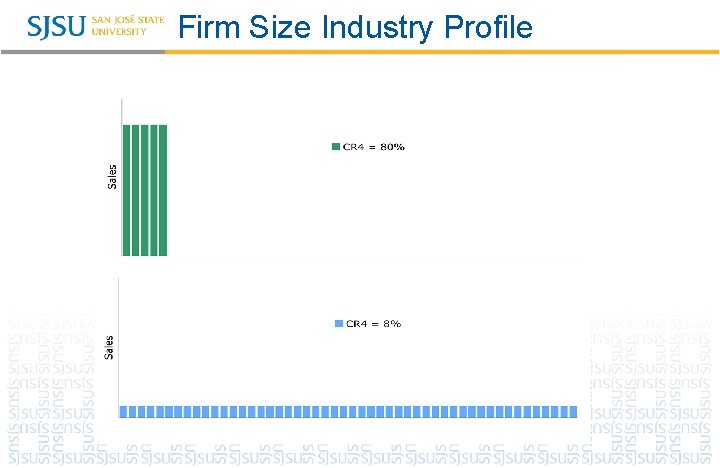 SJSU SAN JOSÉ STATE UNIVERSITY

Firm Size Industry Profile

Sales

CR4 = 80%

Sales

CR4 = 8%